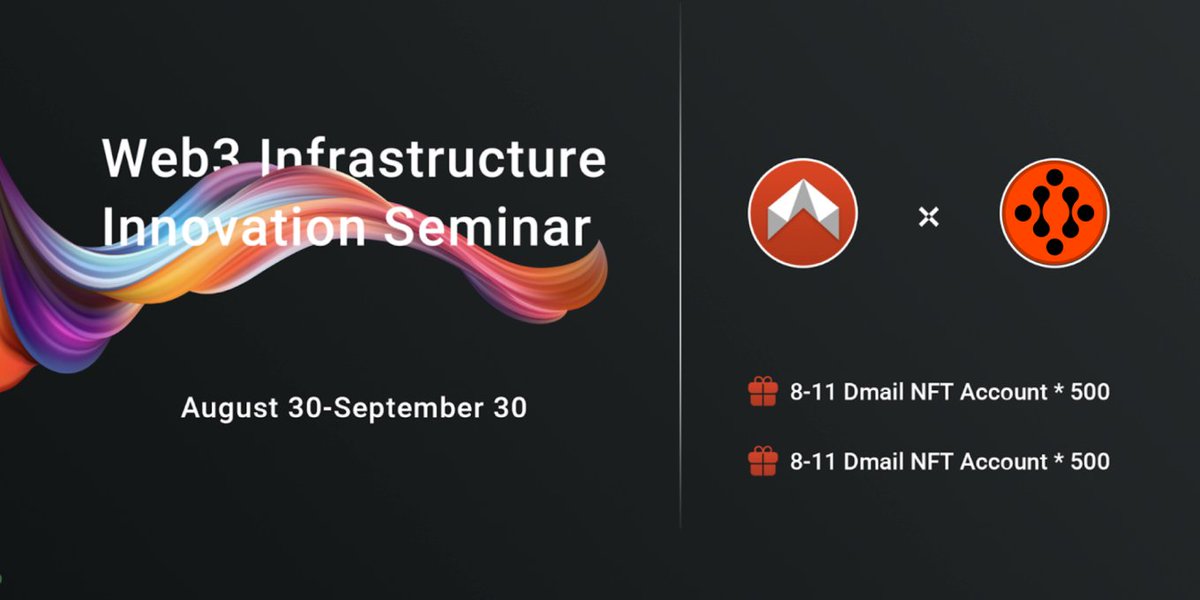 Web3 Infrastructure Innovation Seminar

August 30-September 30

×

8-11 Dmail NFT Account * 500

8-11 Dmail NFT Account * 500